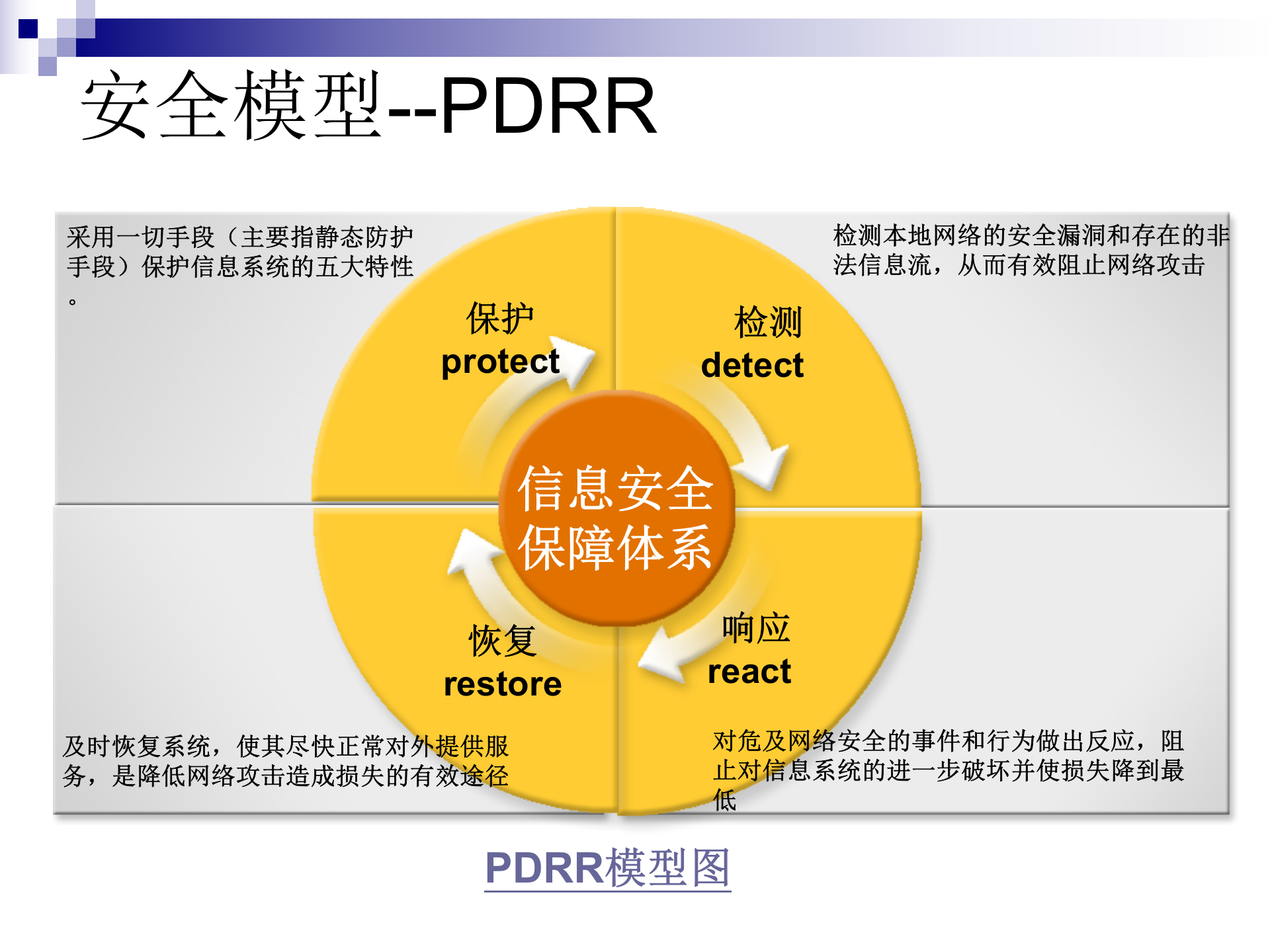 安全模型--PDRR

采用一切手段（主要指静态防护手段）保护信息系统的五大特性。

检测本地网络的安全漏洞和存在的非法信息流，从而有效阻止网络攻击

保护
protect

检测
detect

信息安全保障体系

恢复
restore

响应
react

及时恢复系统，使其尽快正常对外提供服务，是降低网络攻击造成损失的有效途径

对危及网络安全的事件和行为做出反应，阻止对信息系统的进一步破坏并使损失降到最低

PDRR模型图